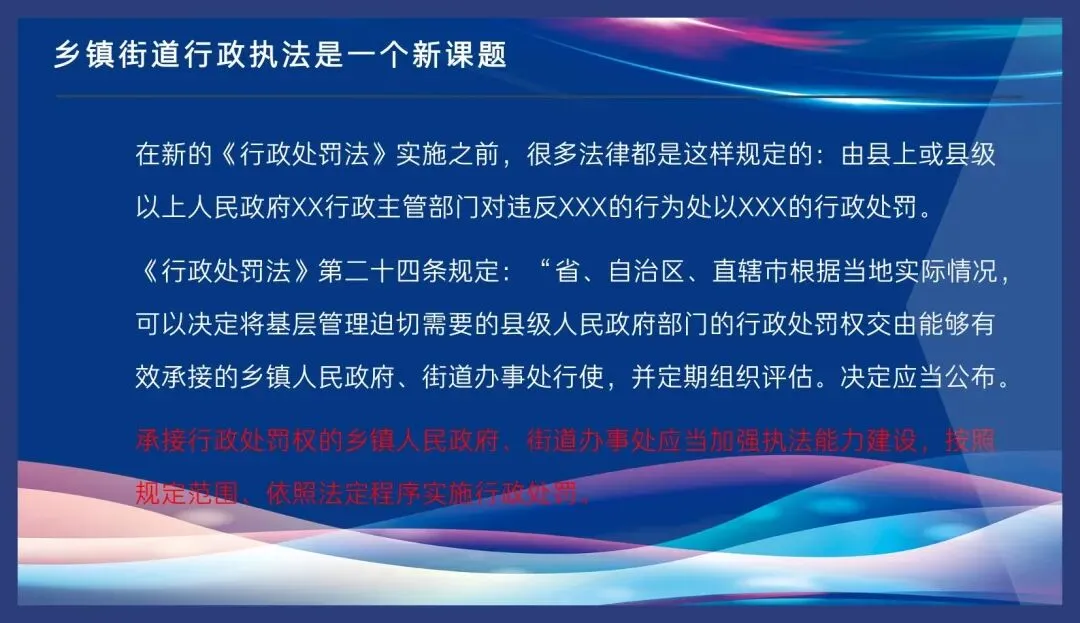 乡镇街道行政执法是一个新课题

在新的《行政处罚法》实施之前，很多法律都是这样规定的：由县上或县级以上人民政府XX行政主管部门对违反XXX的行为处以XXX的行政处罚。

《行政处罚法》第二十四条规定：“省、自治区、直辖市根据当地实际情况，可以决定将基层管理迫切需要的县级人民政府部门的行政处罚权交由能够有效承接的乡镇人民政府、街道办事处行使，并定期组织评估。决定应当公布。

承接行政处罚权的乡镇人民政府、街道办事处应当加强执法能力建设，按照规定范围、依照法定程序实施行政处罚。